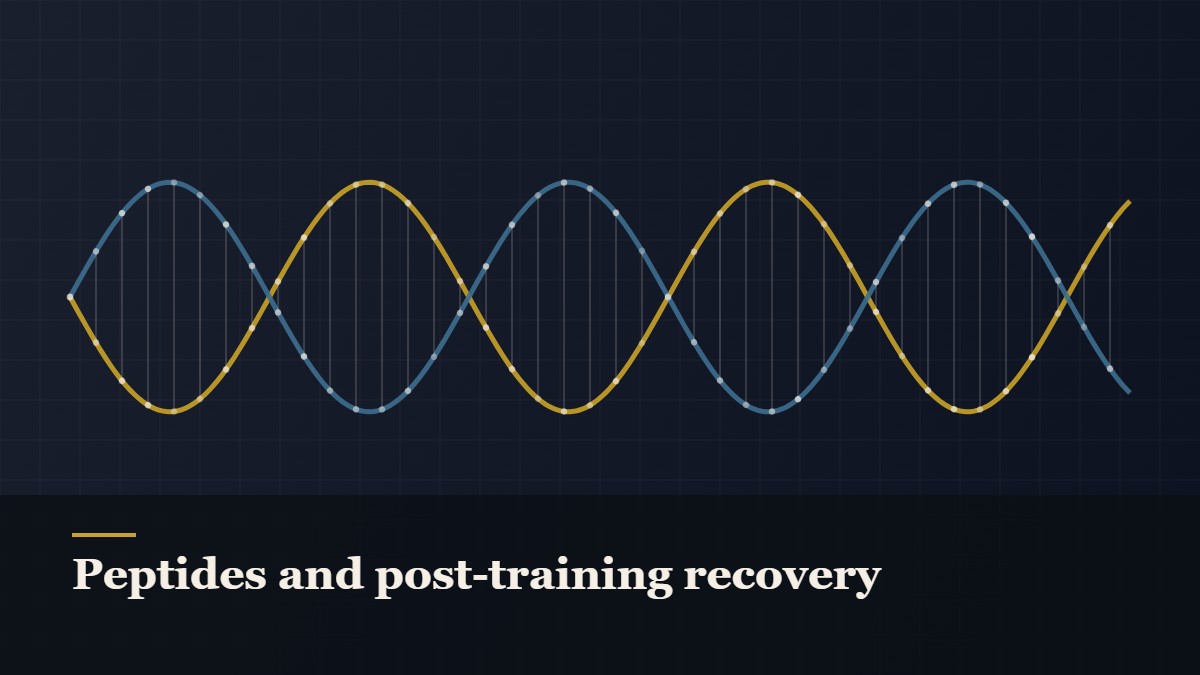 Peptides and post-training recovery